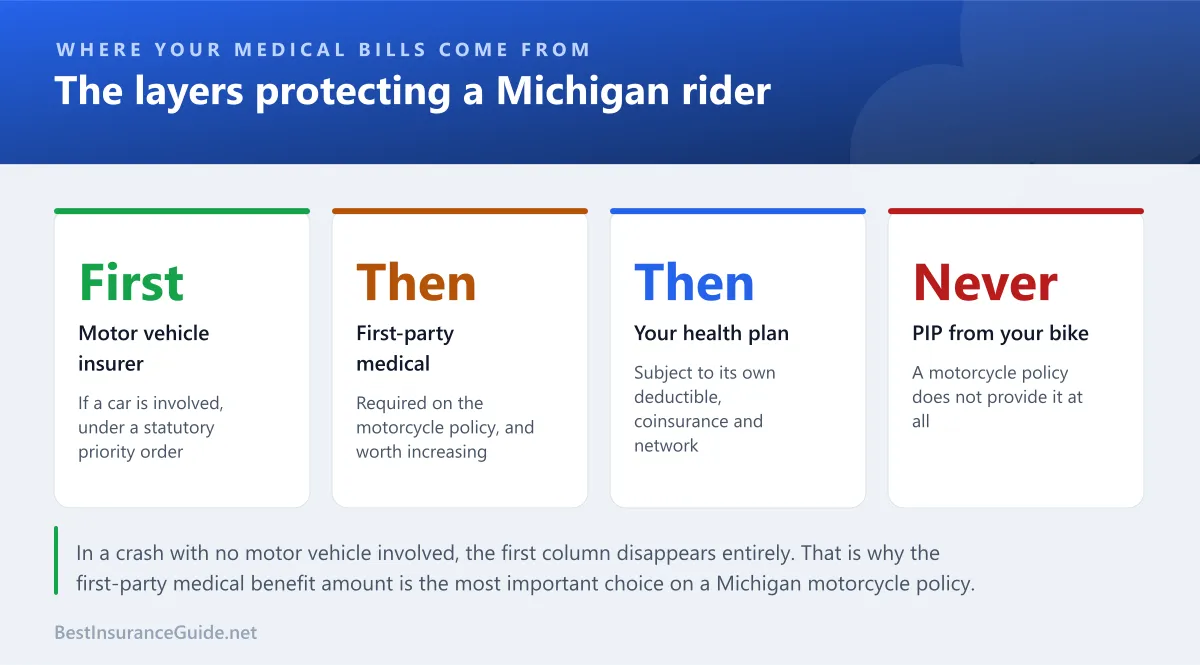 WHERE YOUR MEDICAL BILLS COME FROM

The layers protecting a Michigan rider

First

Motor vehicle insurer

If a car is involved, under a statutory priority order

Then

First-party medical

Required on the motorcycle policy, and worth increasing

Then

Your health plan

Subject to its own deductible, coinsurance and network

Never

PIP from your bike

A motorcycle policy does not provide it at all

In a crash with no motor vehicle involved, the first column disappears entirely. That is why the first-party medical benefit amount is the most important choice on a Michigan motorcycle policy.

BestInsuranceGuide.net